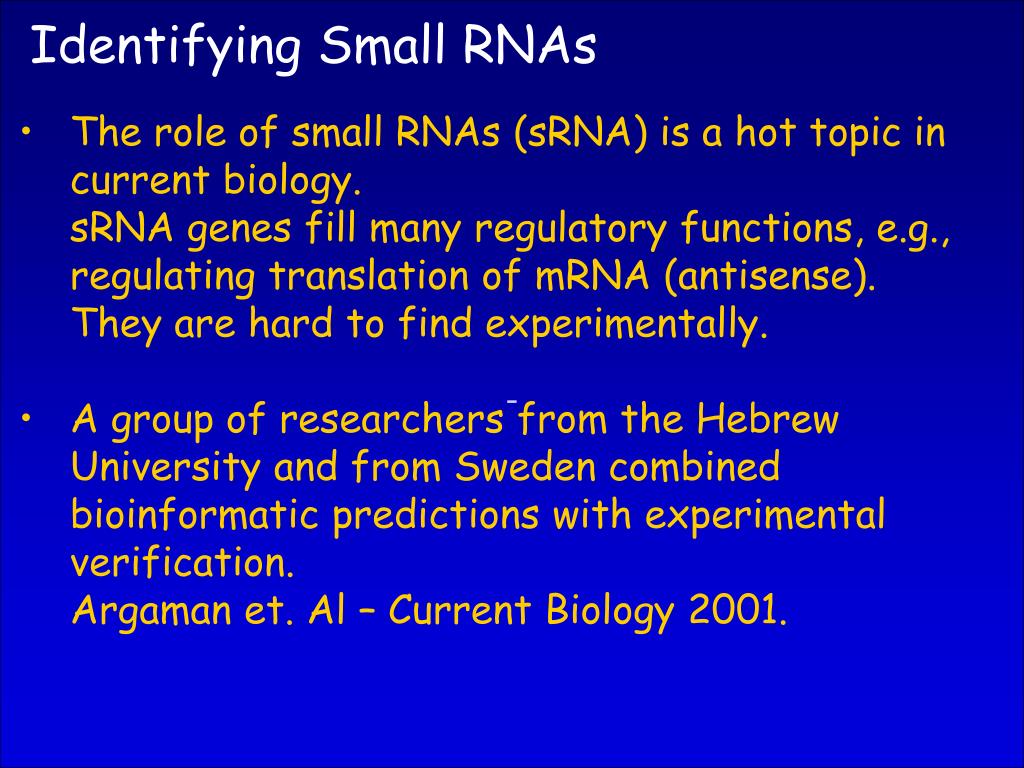 Identifying Small RNAs

• The role of small RNAs (sRNA) is a hot topic in current biology.
sRNA genes fill many regulatory functions, e.g., regulating translation of mRNA (antisense).
They are hard to find experimentally.

• A group of researchers from the Hebrew University and from Sweden combined bioinformatic predictions with experimental verification.
Argaman et. Al – Current Biology 2001.